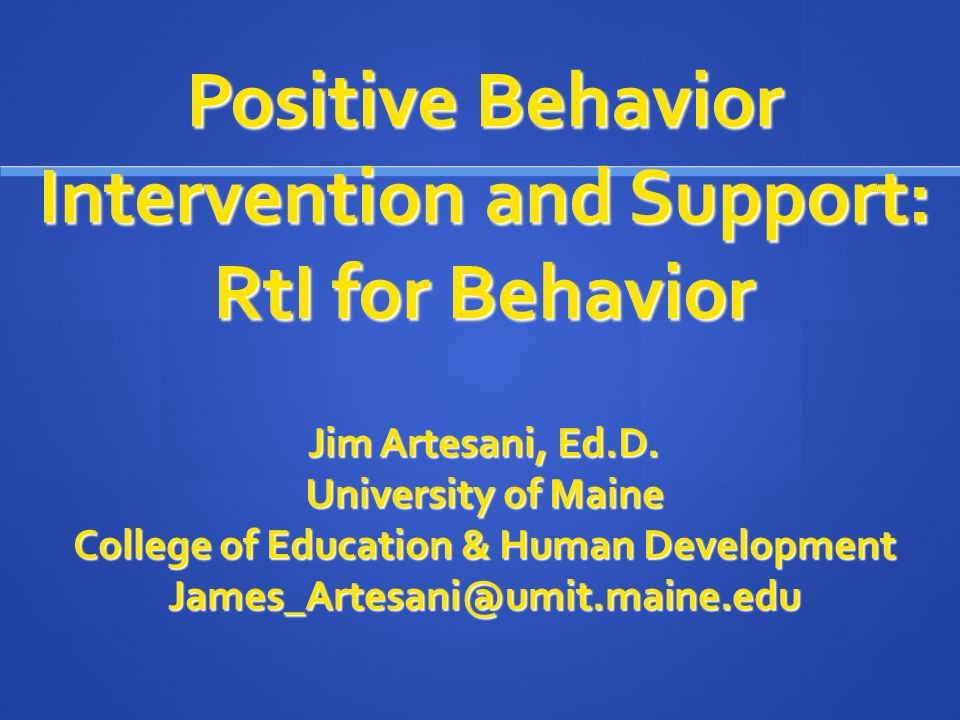 Positive Behavior Intervention and Support: RtI for Behavior

Jim Artesani, Ed.D.
University of Maine
College of Education & Human Development
James_Artesani@umit.maine.edu